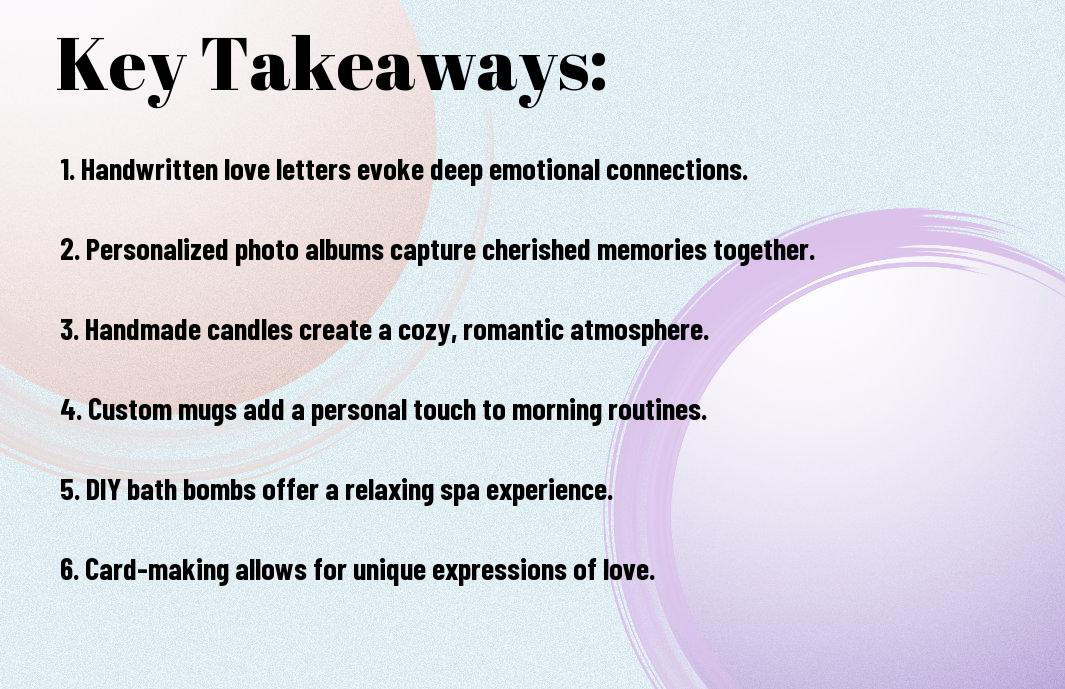 Key Takeaways:

1. Handwritten love letters evoke deep emotional connections.

2. Personalized photo albums capture cherished memories together.

3. Handmade candles create a cozy, romantic atmosphere.

4. Custom mugs add a personal touch to morning routines.

5. DIY bath bombs offer a relaxing spa experience.

6. Card-making allows for unique expressions of love.